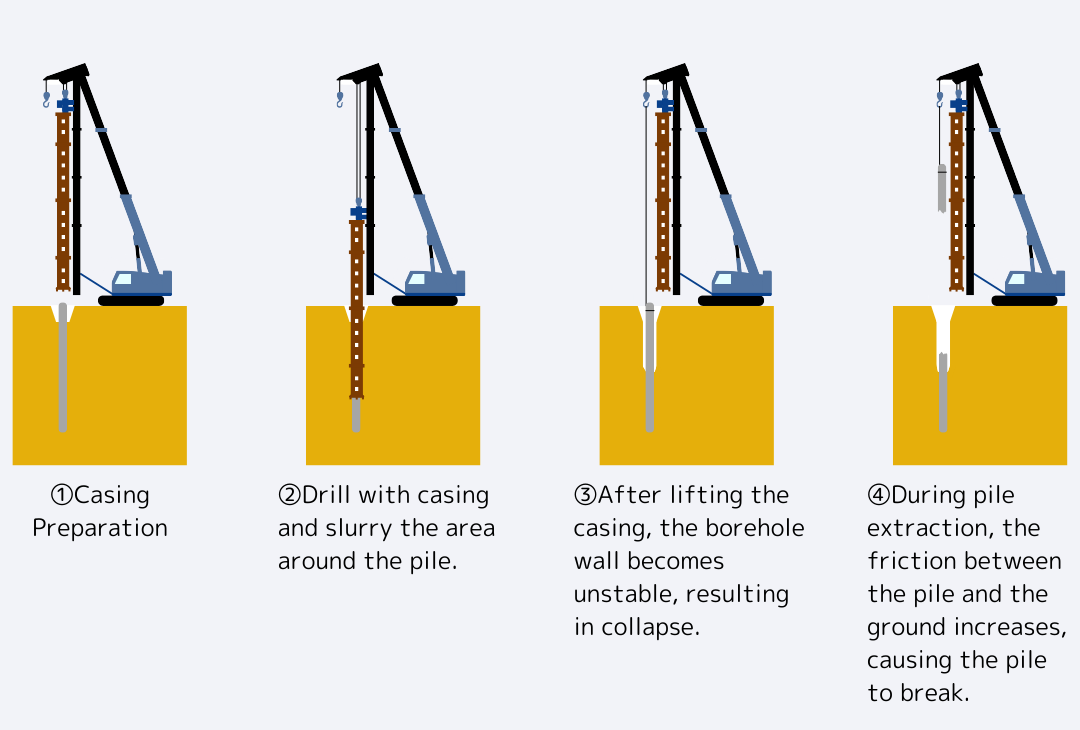 ①Casing Preparation

②Drill with casing and slurry the area around the pile.

③After lifting the casing, the borehole wall becomes unstable, resulting in collapse.

④During pile extraction, the friction between the pile and the ground increases, causing the pile to break.